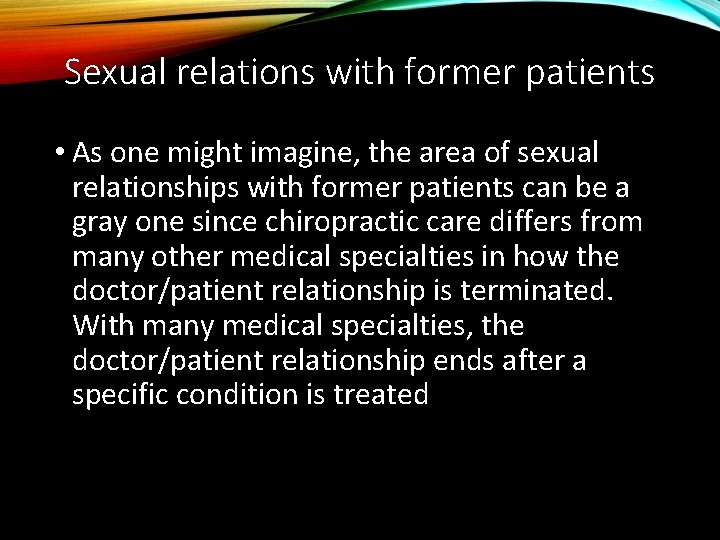 Sexual relations with former patients

• As one might imagine, the area of sexual relationships with former patients can be a gray one since chiropractic care differs from many other medical specialties in how the doctor/patient relationship is terminated. With many medical specialties, the doctor/patient relationship ends after a specific condition is treated